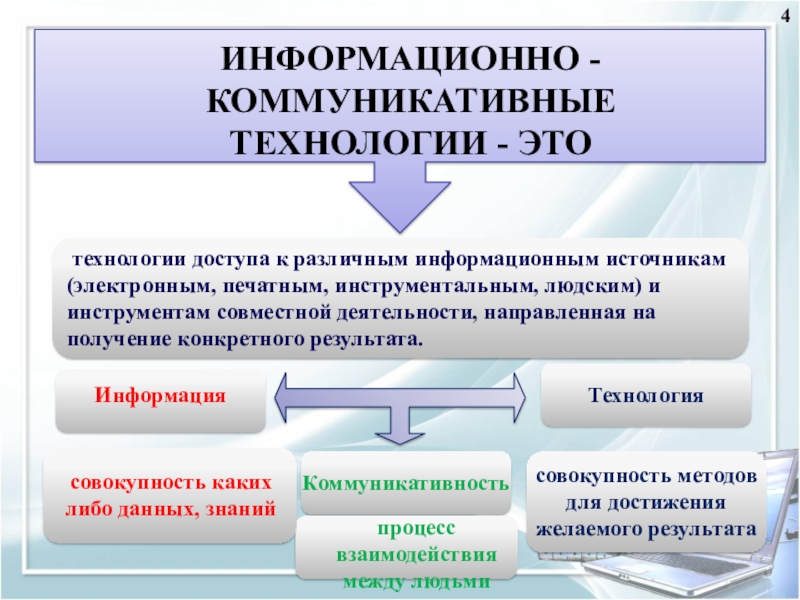 4

ИНФОРМАЦИОННО - КОММУНИКАТИВНЫЕ ТЕХНОЛОГИИ - ЭТО

технологии доступа к различным информационным источникам (электронным, печатным, инструментальным, людским) и инструментам совместной деятельности, направленная на получение конкретного результата.

Информация

Технология

совокупность каких либо данных, знаний

Коммуникативность

процесс взаимодействия между людьми

совокупность методов для достижения желаемого результата